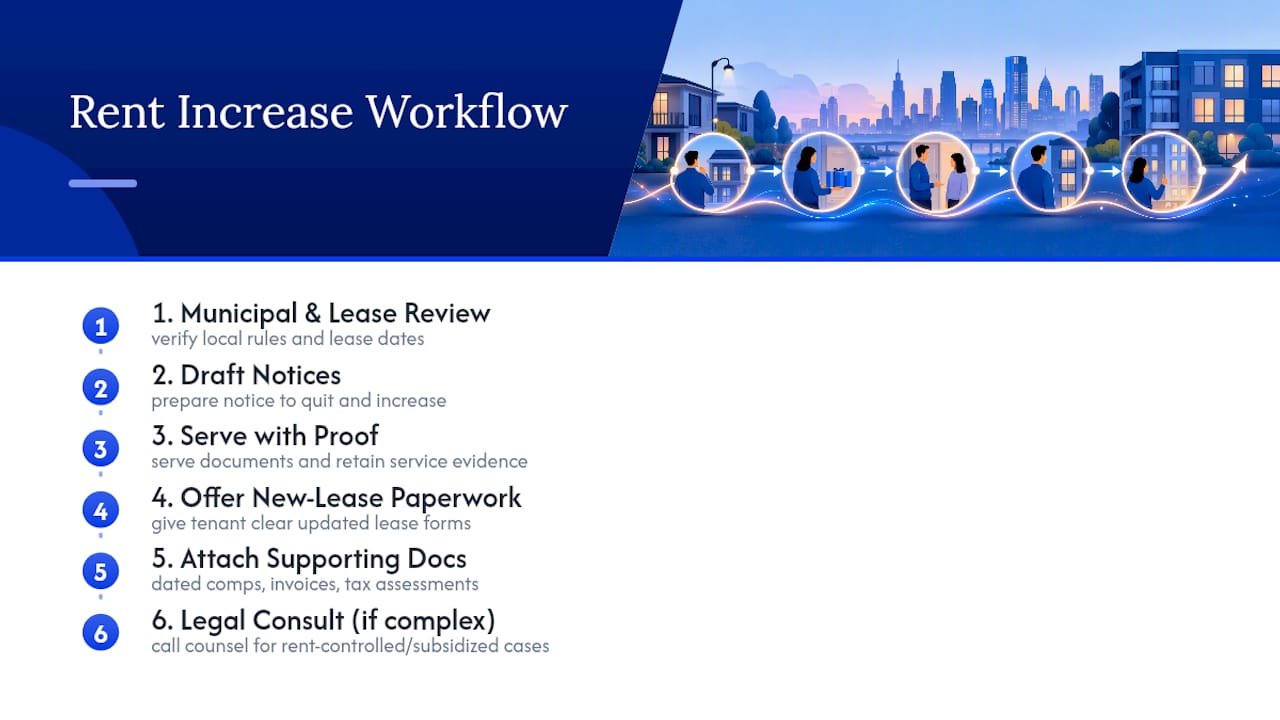 Rent Increase Workflow

1
1. Municipal & Lease Review
verify local rules and lease dates

2
2. Draft Notices
prepare notice to quit and increase

3
3. Serve with Proof
serve documents and retain service evidence

4
4. Offer New-Lease Paperwork
give tenant clear updated lease forms

5
5. Attach Supporting Docs
dated comps, invoices, tax assessments

6
6. Legal Consult (if complex)
call counsel for rent-controlled/subsidized cases